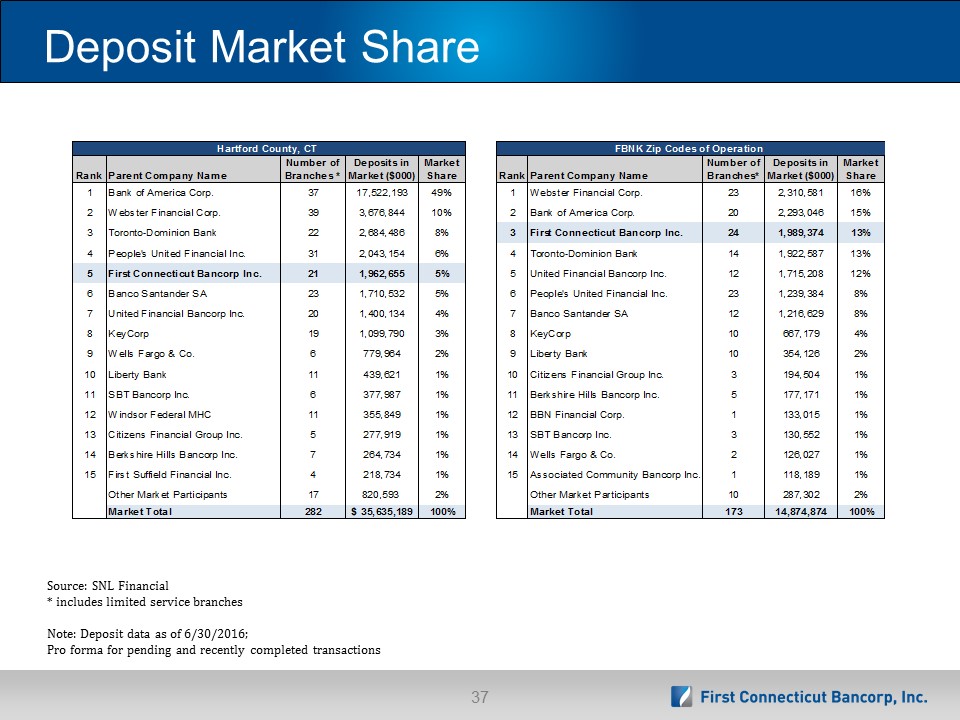 Deposit Market Share

Hartford County, CT

| Rank | Parent Company Name | Number of Branches * | Deposits in Market ($000) | Market Share |
|---|---|---|---|---|
| 1 | Bank of America Corp. | 37 | 17,522,193 | 49% |
| 2 | Webster Financial Corp. | 39 | 3,676,844 | 10% |
| 3 | Toronto-Dominion Bank | 22 | 2,684,486 | 8% |
| 4 | People's United Financial Inc. | 31 | 2,043,154 | 6% |
| 5 | First Connecticut Bancorp Inc. | 21 | 1,962,655 | 5% |
| 6 | Banco Santander SA | 23 | 1,710,532 | 5% |
| 7 | United Financial Bancorp Inc. | 20 | 1,400,134 | 4% |
| 8 | KeyCorp | 19 | 1,099,790 | 3% |
| 9 | Wells Fargo & Co. | 6 | 779,964 | 2% |
| 10 | Liberty Bank | 11 | 439,621 | 1% |
| 11 | SBT Bancorp Inc. | 6 | 377,987 | 1% |
| 12 | Windsor Federal MHC | 11 | 355,849 | 1% |
| 13 | Citizens Financial Group Inc. | 5 | 277,919 | 1% |
| 14 | Berkshire Hills Bancorp Inc. | 7 | 264,734 | 1% |
| 15 | First Suffield Financial Inc. | 4 | 218,734 | 1% |
| | Other Market Participants | 17 | 820,593 | 2% |
| | Market Total | 282 | $ 35,635,189 | 100% |

FBNK Zip Codes of Operation

| Rank | Parent Company Name | Number of Branches* | Deposits in Market ($000) | Market Share |
|---|---|---|---|---|
| 1 | Webster Financial Corp. | 23 | 2,310,581 | 16% |
| 2 | Bank of America Corp. | 20 | 2,293,046 | 15% |
| 3 | First Connecticut Bancorp Inc. | 24 | 1,989,374 | 13% |
| 4 | Toronto-Dominion Bank | 14 | 1,922,587 | 13% |
| 5 | United Financial Bancorp Inc. | 12 | 1,715,208 | 12% |
| 6 | People's United Financial Inc. | 23 | 1,239,384 | 8% |
| 7 | Banco Santander SA | 12 | 1,216,629 | 8% |
| 8 | KeyCorp | 10 | 667,179 | 4% |
| 9 | Liberty Bank | 10 | 354,126 | 2% |
| 10 | Citizens Financial Group Inc. | 3 | 194,504 | 1% |
| 11 | Berkshire Hills Bancorp Inc. | 5 | 177,171 | 1% |
| 12 | BBN Financial Corp. | 1 | 133,015 | 1% |
| 13 | SBT Bancorp Inc. | 3 | 130,552 | 1% |
| 14 | Wells Fargo & Co. | 2 | 126,027 | 1% |
| 15 | Associated Community Bancorp Inc. | 1 | 118,189 | 1% |
| | Other Market Participants | 10 | 287,302 | 2% |
| | Market Total | 173 | 14,874,874 | 100% |

Source: SNL Financial
* includes limited service branches

Note: Deposit data as of 6/30/2016;
Pro forma for pending and recently completed transactions

37

First Connecticut Bancorp, Inc.